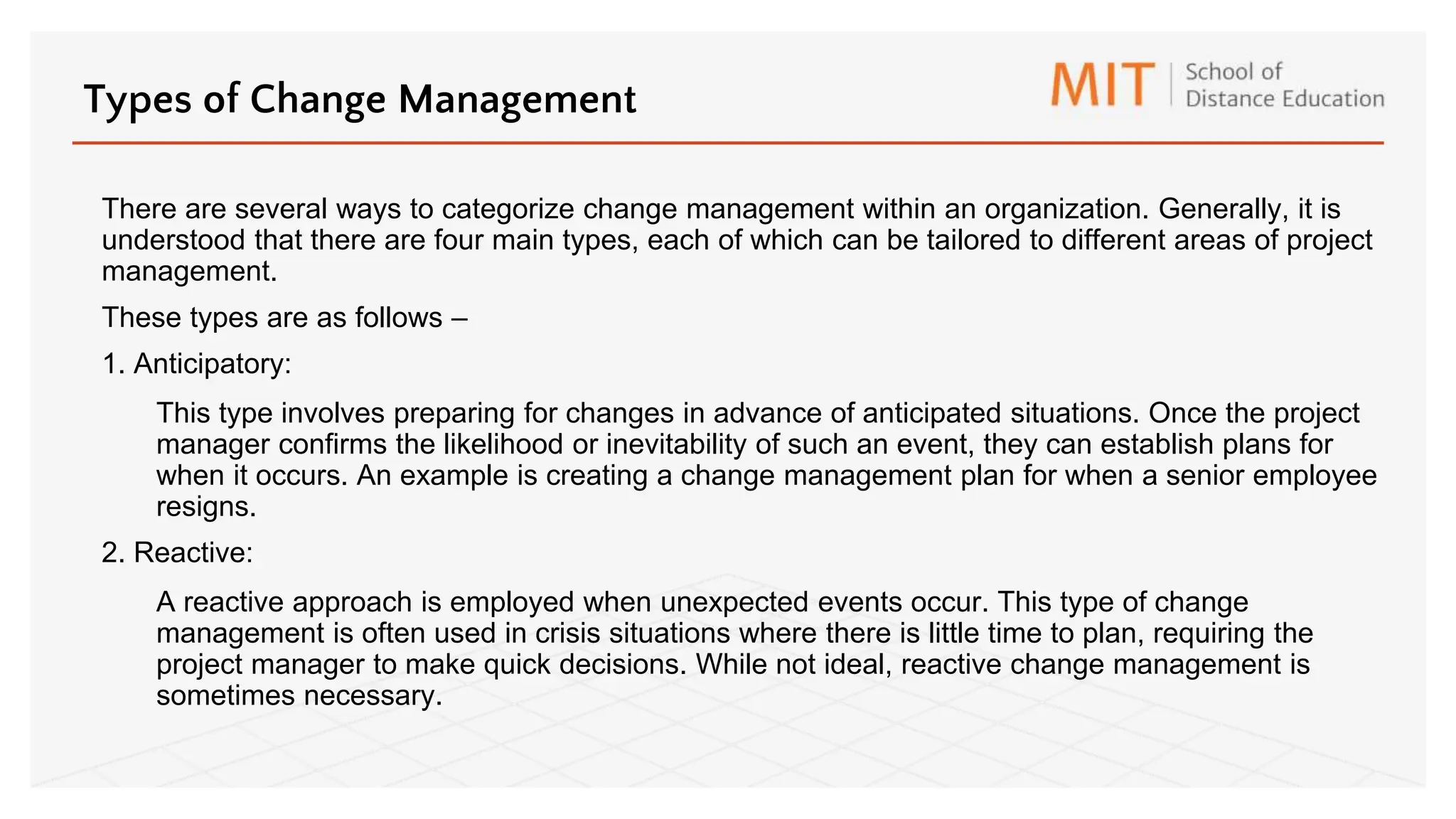 Types of Change Management

MIT | School of Distance Education

There are several ways to categorize change management within an organization. Generally, it is understood that there are four main types, each of which can be tailored to different areas of project management.

These types are as follows –

1. Anticipatory:

This type involves preparing for changes in advance of anticipated situations. Once the project manager confirms the likelihood or inevitability of such an event, they can establish plans for when it occurs. An example is creating a change management plan for when a senior employee resigns.

2. Reactive:

A reactive approach is employed when unexpected events occur. This type of change management is often used in crisis situations where there is little time to plan, requiring the project manager to make quick decisions. While not ideal, reactive change management is sometimes necessary.